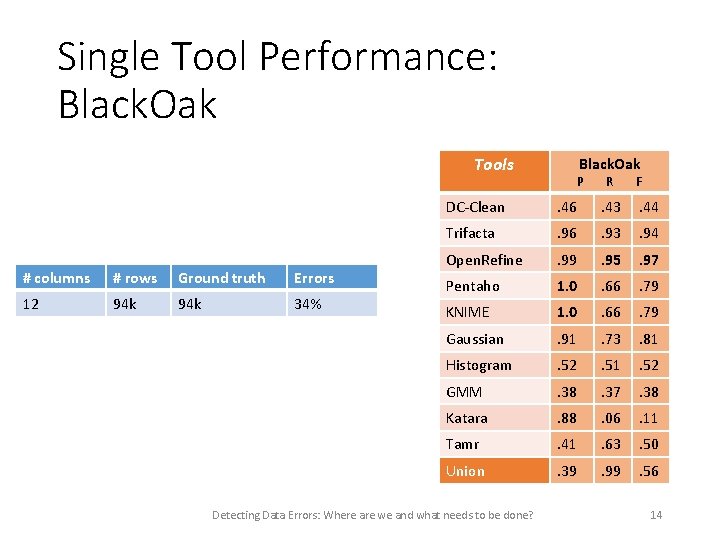 Single Tool Performance:
BlackOak

| # columns | # rows | Ground truth | Errors |
|---|---|---|---|
| 12 | 94k | 94k | 34% |

| Tools | BlackOak P | R | F |
|---|---|---|---|
| DC-Clean | .46 | .43 | .44 |
| Trifacta | .96 | .93 | .94 |
| OpenRefine | .99 | .95 | .97 |
| Pentaho | 1.0 | .66 | .79 |
| KNIME | 1.0 | .66 | .79 |
| Gaussian | .91 | .73 | .81 |
| Histogram | .52 | .51 | .52 |
| GMM | .38 | .37 | .38 |
| Katara | .88 | .06 | .11 |
| Tamr | .41 | .63 | .50 |
| Union | .39 | .99 | .56 |

Detecting Data Errors: Where are we and what needs to be done?

14